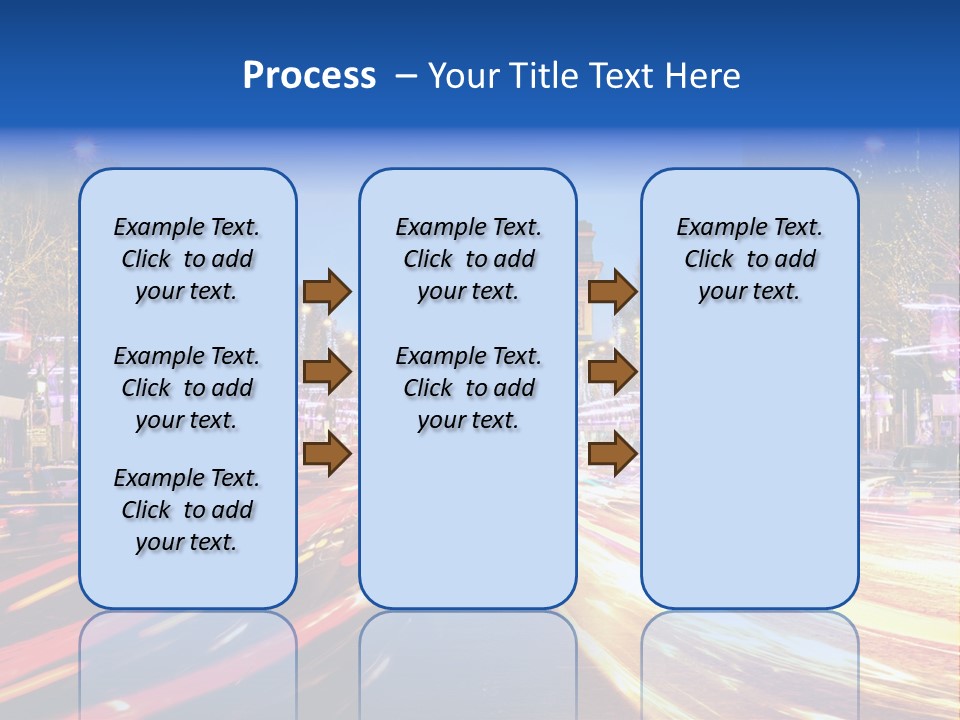 Process – Your Title Text Here

Example Text. Click to add your text.

Example Text. Click to add your text.

Example Text. Click to add your text.

Example Text. Click to add your text.

Example Text. Click to add your text.

Example Text. Click to add your text.